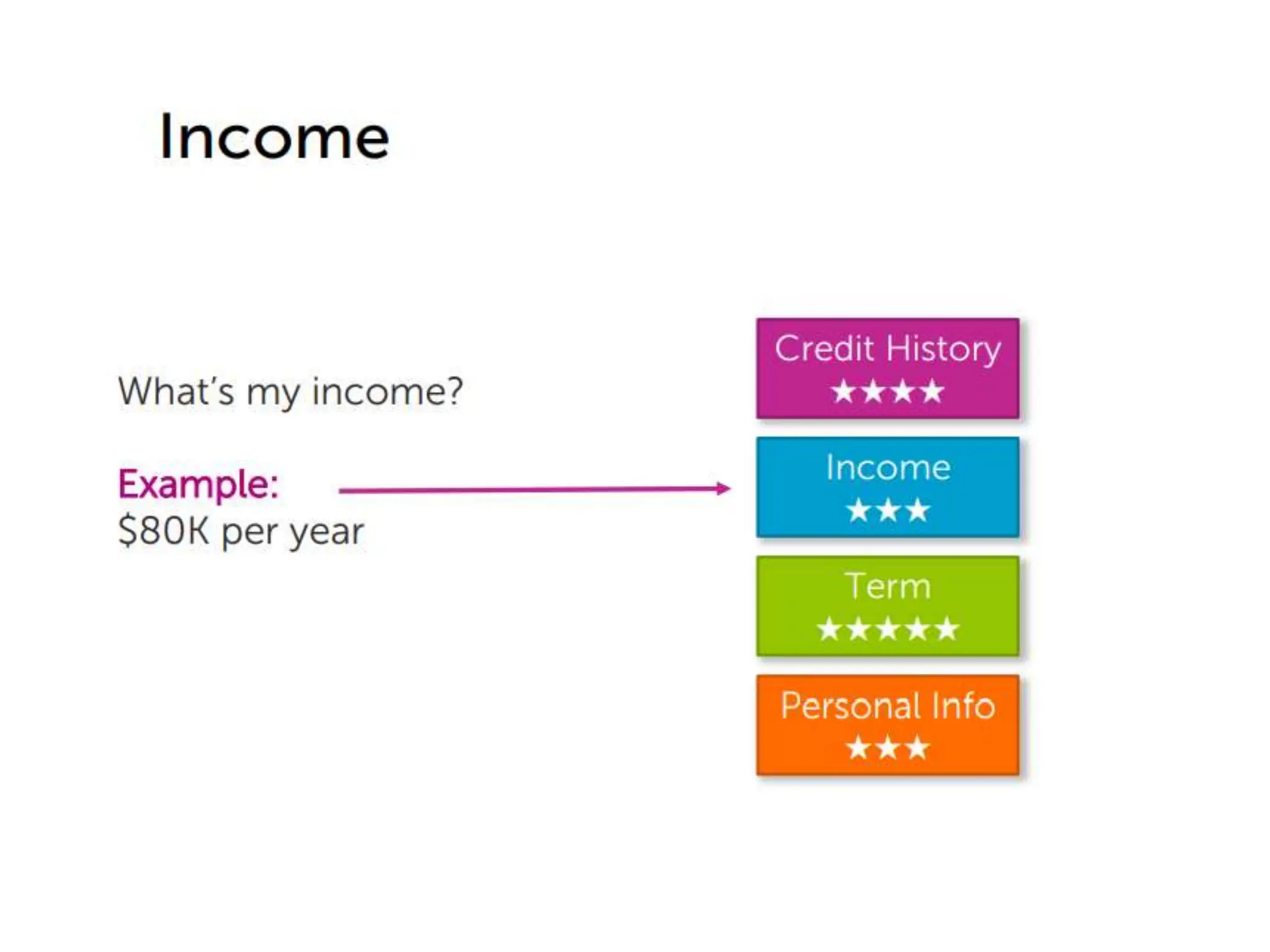 Income

What's my income?

Example:
$80K per year

Credit History
★★★★

Income
★★★

Term
★★★★★

Personal Info
★★★